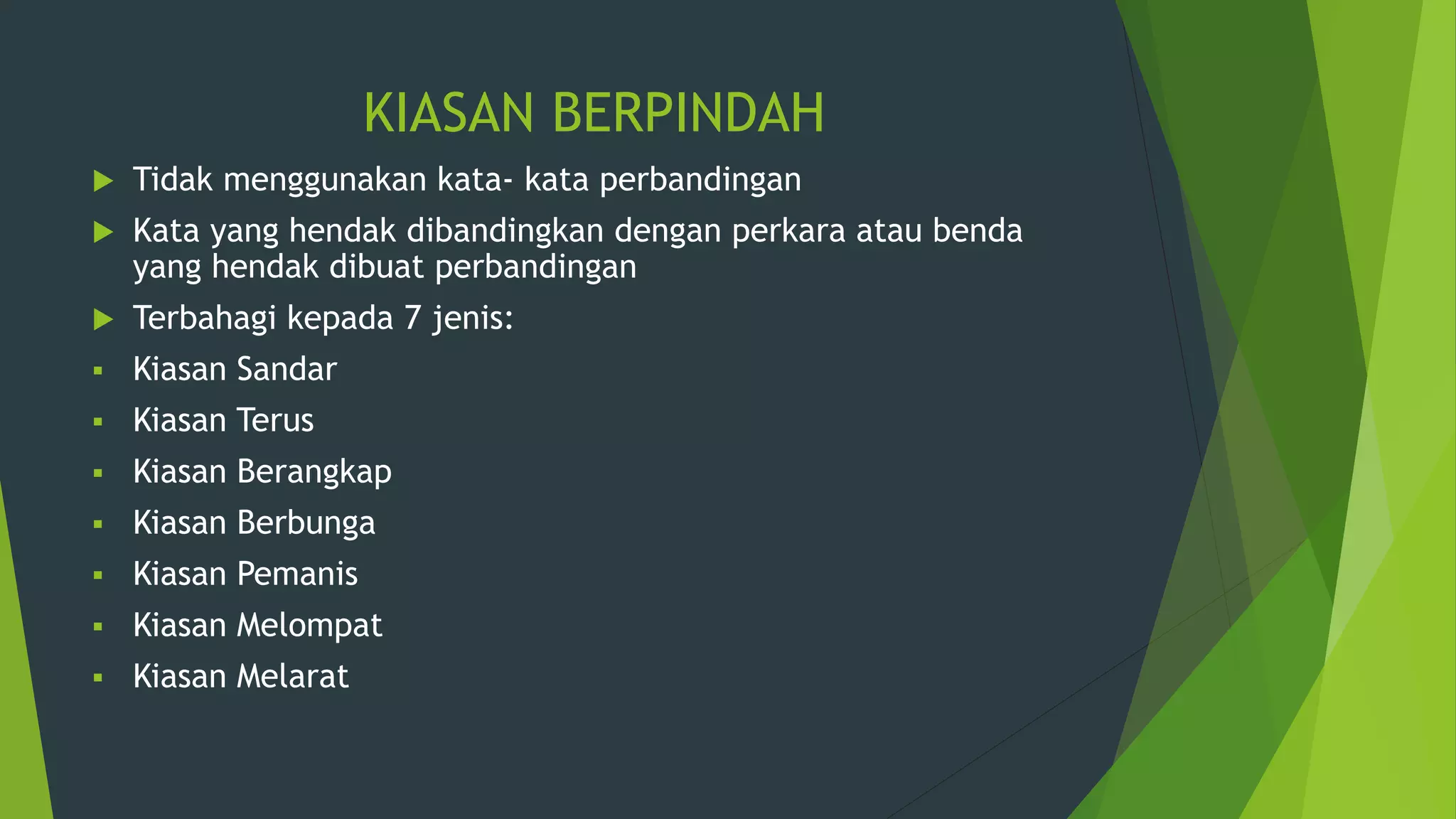 KIASAN BERPINDAH

▶ Tidak menggunakan kata- kata perbandingan

▶ Kata yang hendak dibandingkan dengan perkara atau benda yang hendak dibuat perbandingan

▶ Terbahagi kepada 7 jenis:

▪ Kiasan Sandar

▪ Kiasan Terus

▪ Kiasan Berangkap

▪ Kiasan Berbunga

▪ Kiasan Pemanis

▪ Kiasan Melompat

▪ Kiasan Melarat